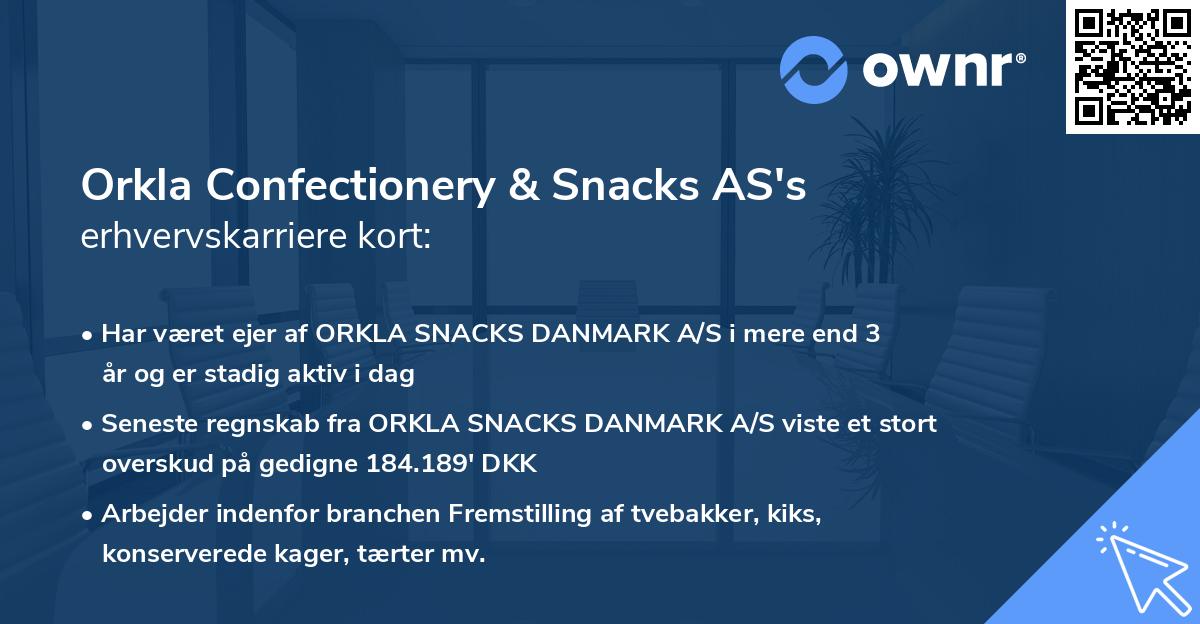 ownr®

Orkla Confectionery & Snacks AS's erhvervskarriere kort:

• Har været ejer af ORKLA SNACKS DANMARK A/S i mere end 3 år og er stadig aktiv i dag

• Seneste regnskab fra ORKLA SNACKS DANMARK A/S viste et stort overskud på gedigne 184.189' DKK

• Arbejder indenfor branchen Fremstilling af tvebakker, kiks, konserverede kager, tærter mv.